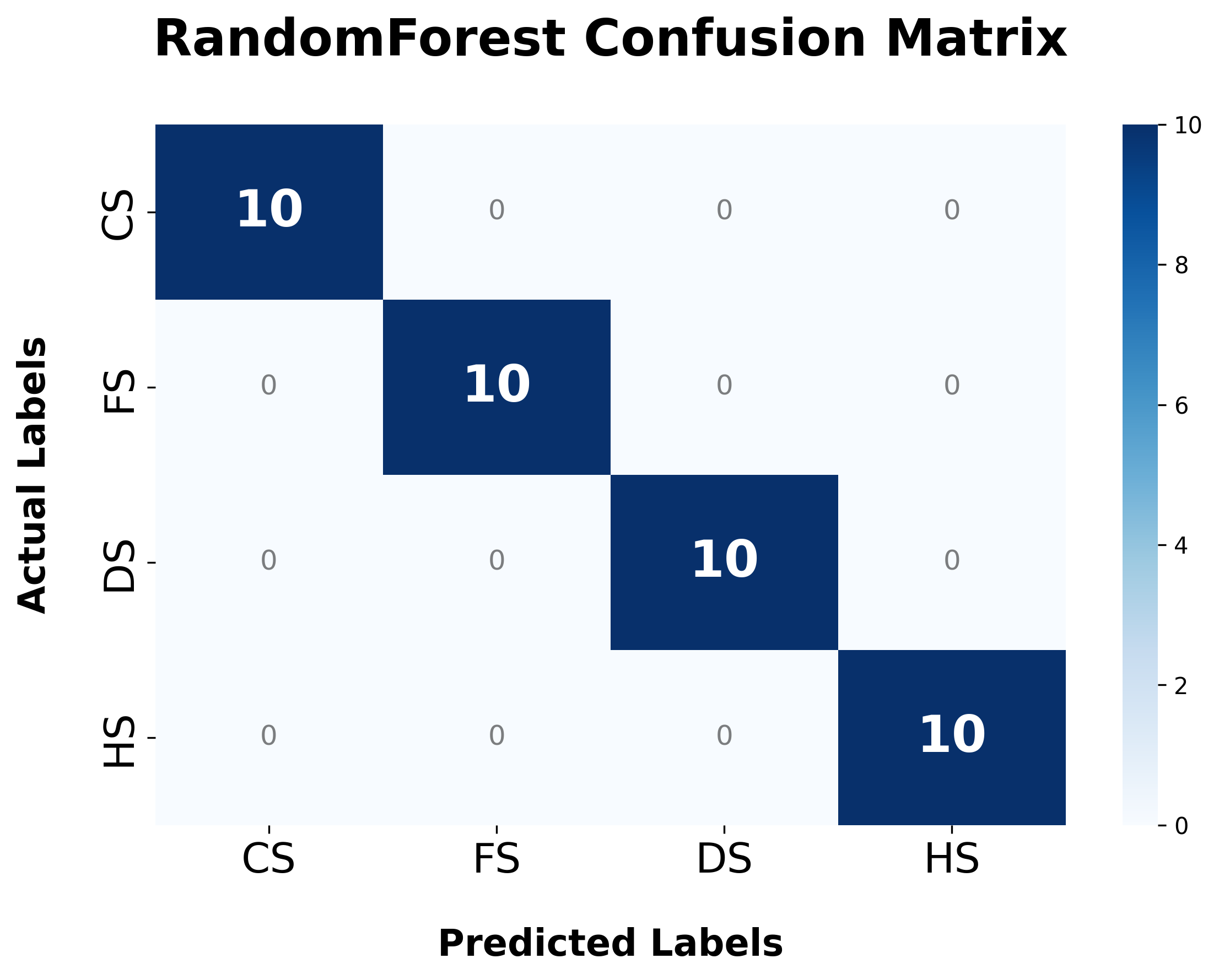 RandomForest Confusion Matrix

Actual Labels

| | CS | FS | DS | HS |
|---|---|---|---|---|
| CS | 10 | 0 | 0 | 0 |
| FS | 0 | 10 | 0 | 0 |
| DS | 0 | 0 | 10 | 0 |
| HS | 0 | 0 | 0 | 10 |

Predicted Labels

10
8
6
4
2
0